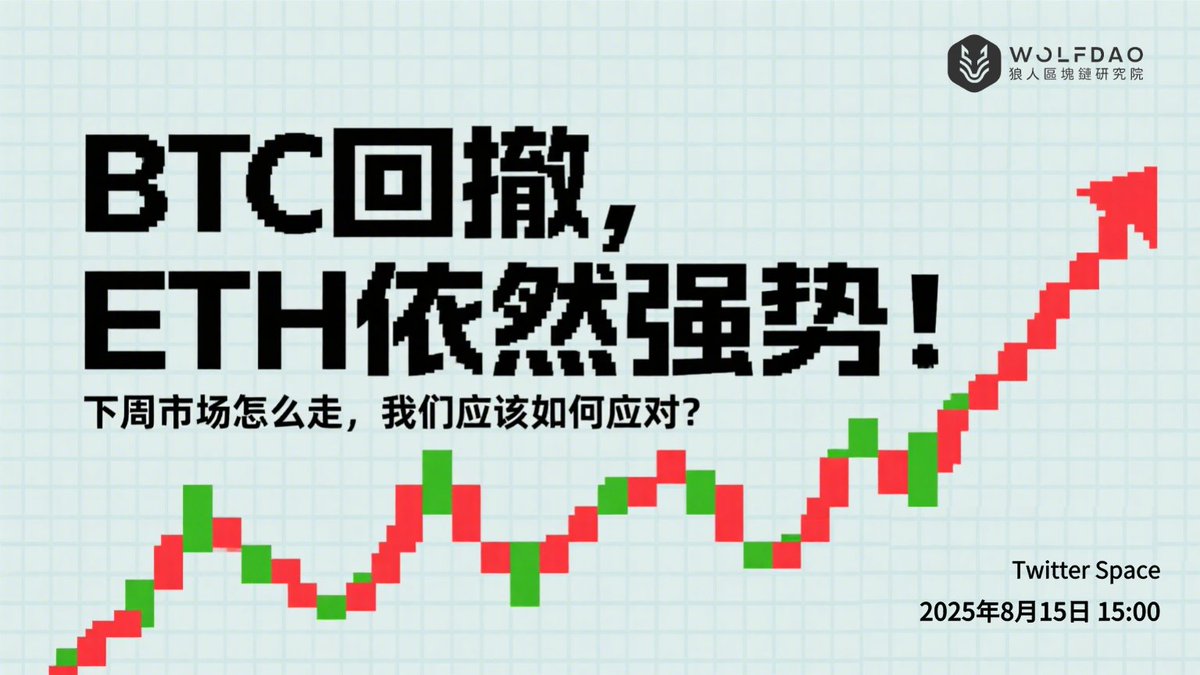 WOLFDAO
狼人區塊鏈研究院

BTC回撤，
ETH依然强势！

下周市场怎么走，我们应该如何应对？

Twitter Space
2025年8月15日 15:00